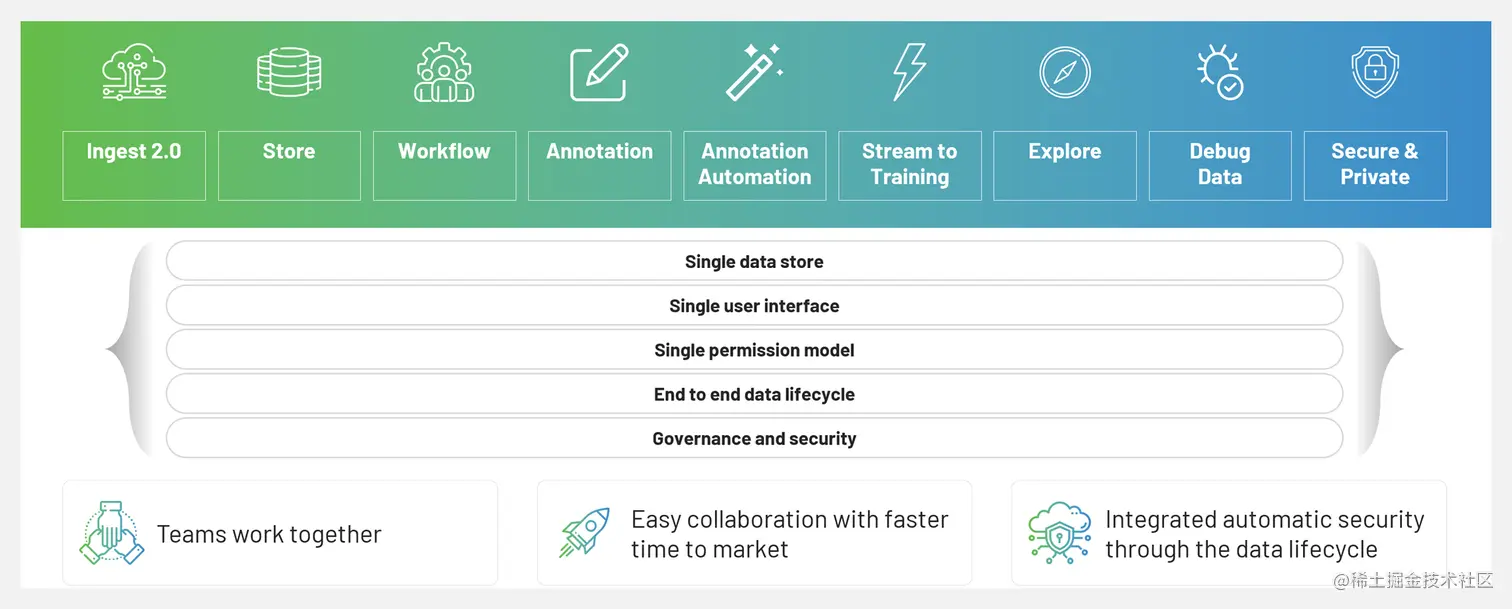 Ingest 2.0

Store

Workflow

Annotation

Annotation Automation

Stream to Training

Explore

Debug Data

Secure & Private

Single data store

Single user interface

Single permission model

End to end data lifecycle

Governance and security

Teams work together

Easy collaboration with faster time to market

Integrated automatic security through the data lifecycle

@稀土掘金技术社区